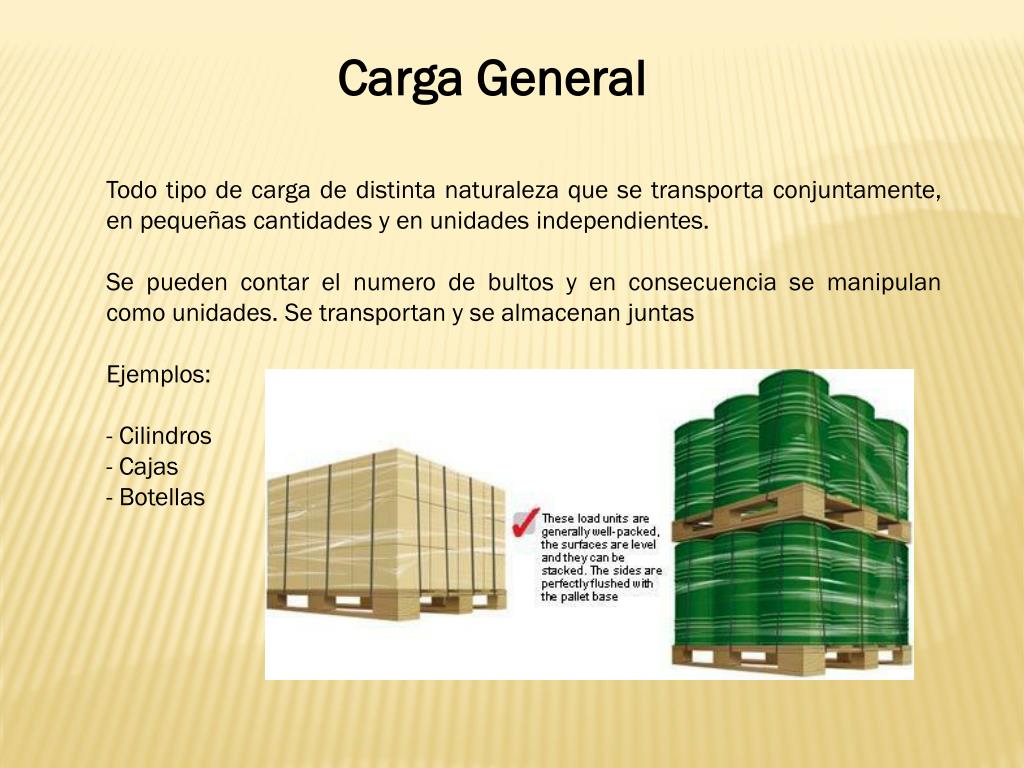 Carga General

Todo tipo de carga de distinta naturaleza que se transporta conjuntamente, en pequeñas cantidades y en unidades independientes.

Se pueden contar el numero de bultos y en consecuencia se manipulan como unidades. Se transportan y se almacenan juntas

Ejemplos:

- Cilindros
- Cajas
- Botellas

These load units are generally well-packed, the surfaces are level and they can be stacked. The sides are perfectly flushed with the pallet base